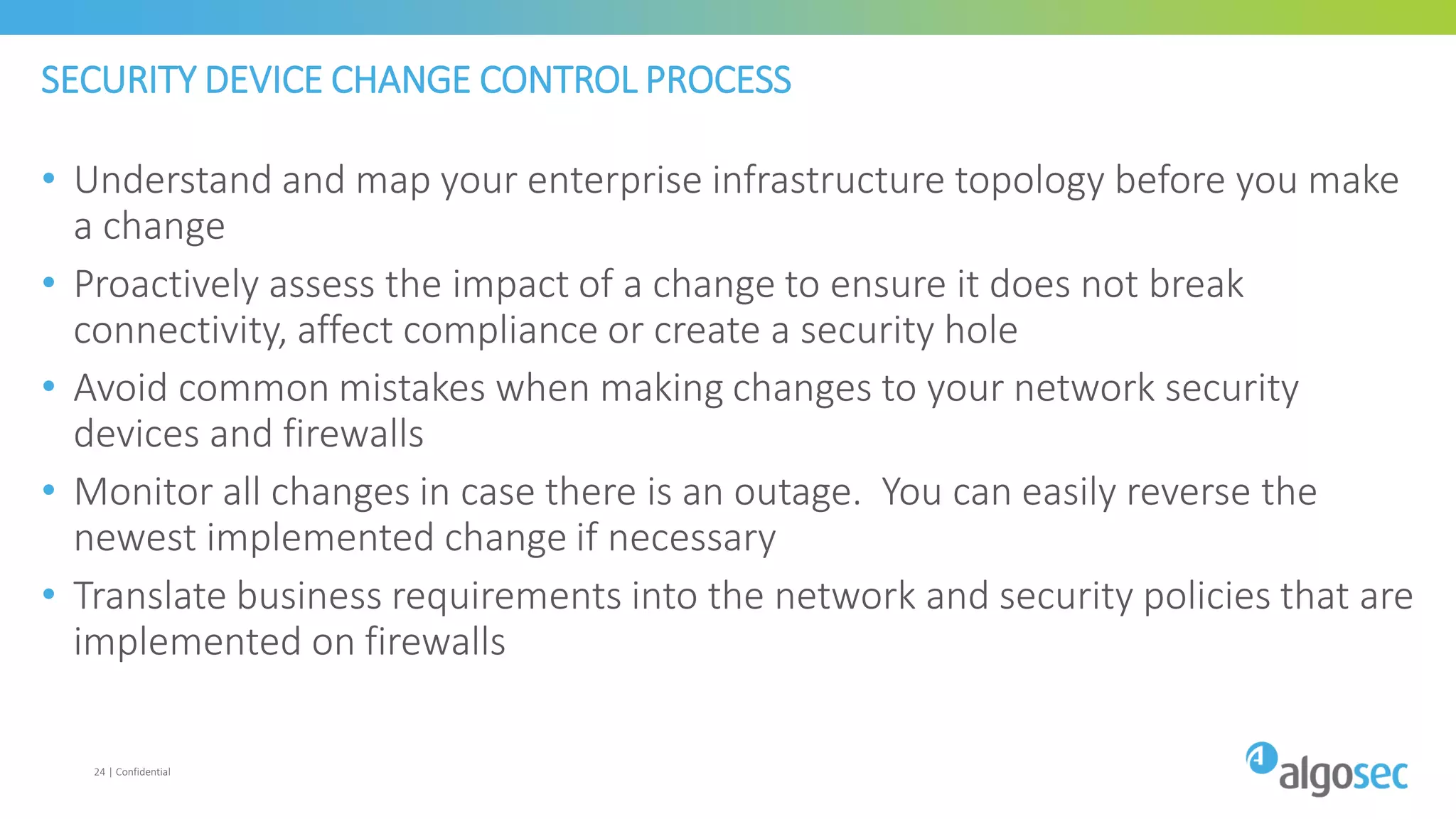 SECURITY DEVICE CHANGE CONTROL PROCESS

• Understand and map your enterprise infrastructure topology before you make a change
• Proactively assess the impact of a change to ensure it does not break connectivity, affect compliance or create a security hole
• Avoid common mistakes when making changes to your network security devices and firewalls
• Monitor all changes in case there is an outage. You can easily reverse the newest implemented change if necessary
• Translate business requirements into the network and security policies that are implemented on firewalls

24 | Confidential

algosec